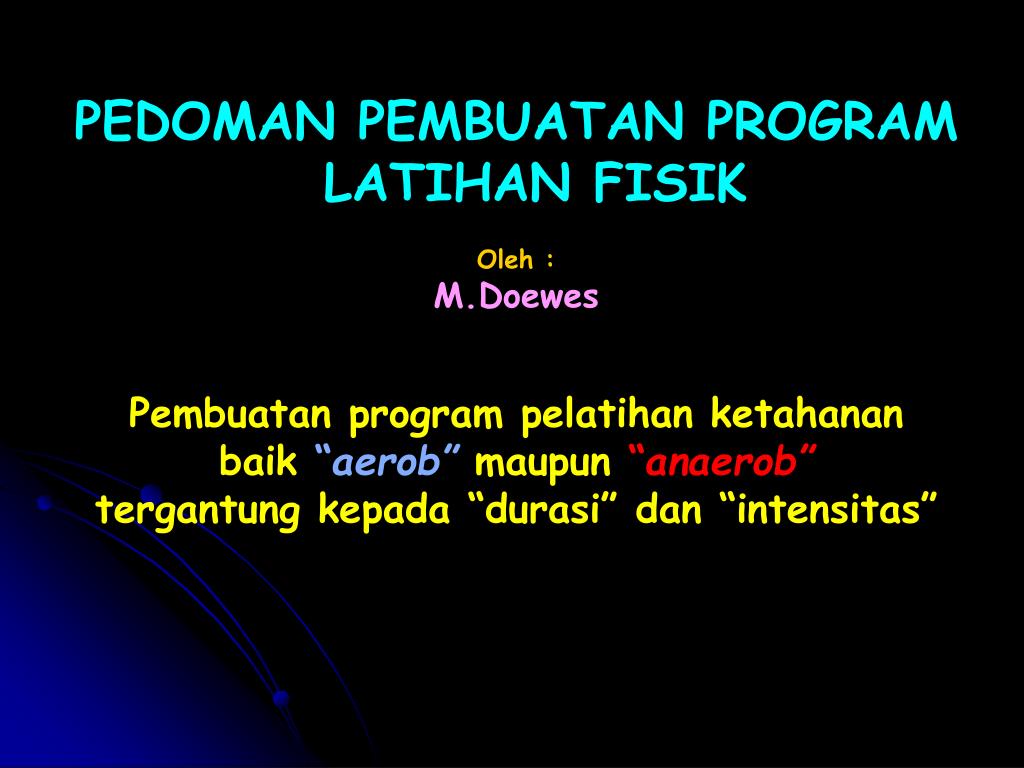 PEDOMAN PEMBUATAN PROGRAM LATIHAN FISIK

Oleh :
M.Doewes

Pembuatan program pelatihan ketahanan baik “aerob” maupun “anaerob” tergantung kepada “durasi” dan “intensitas”